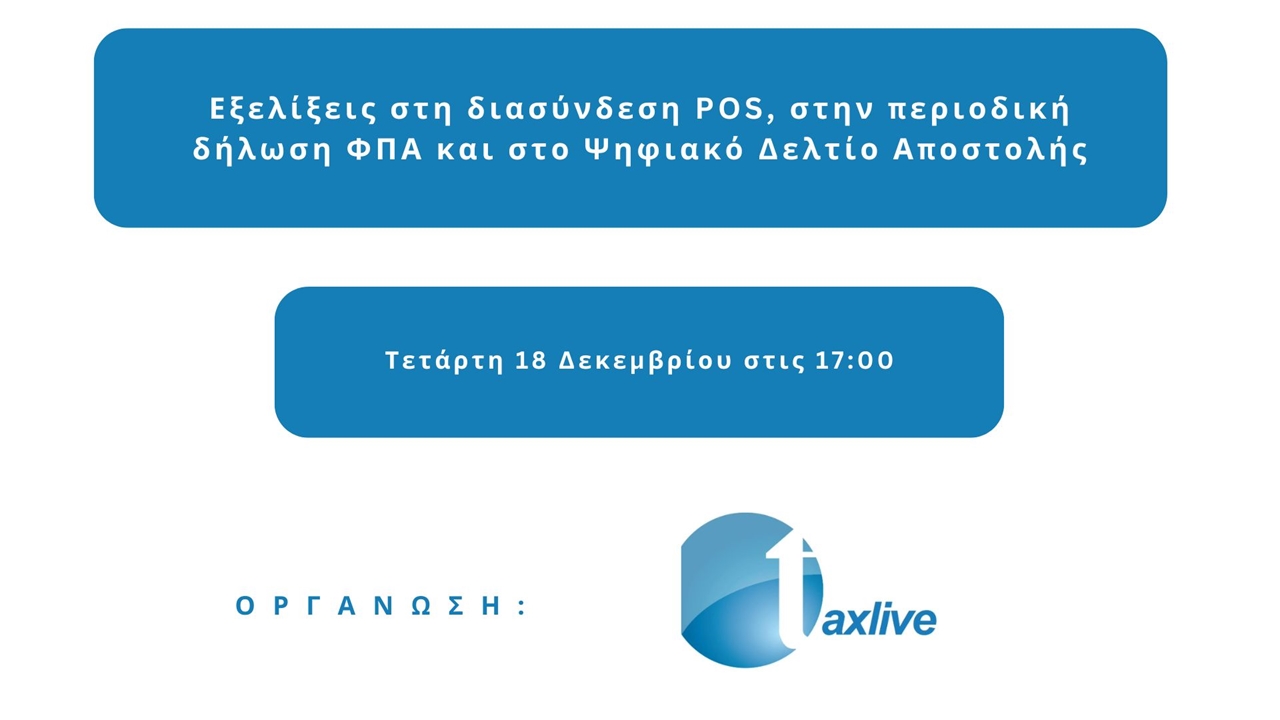 Εξελίξεις στη διασύνδεση POS, στην περιοδική δήλωση ΦΠΑ και στο Ψηφιακό Δελτίο Αποστολής

Τετάρτη 18 Δεκεμβρίου στις 17:00

ΟΡΓΑΝΩΣΗ:

taxlive